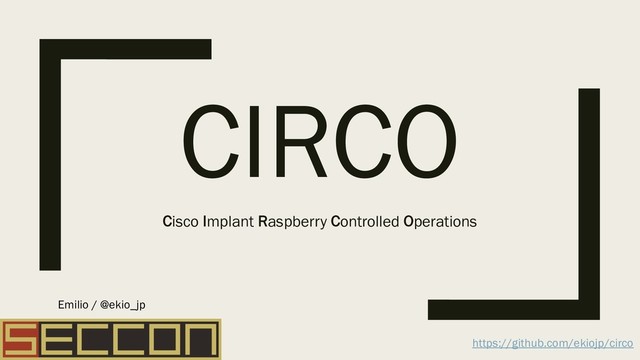 CIRCO

Cisco Implant Raspberry Controlled Operations

Emilio / @ekio_jp

SECCON

https://github.com/ekiojp/circo